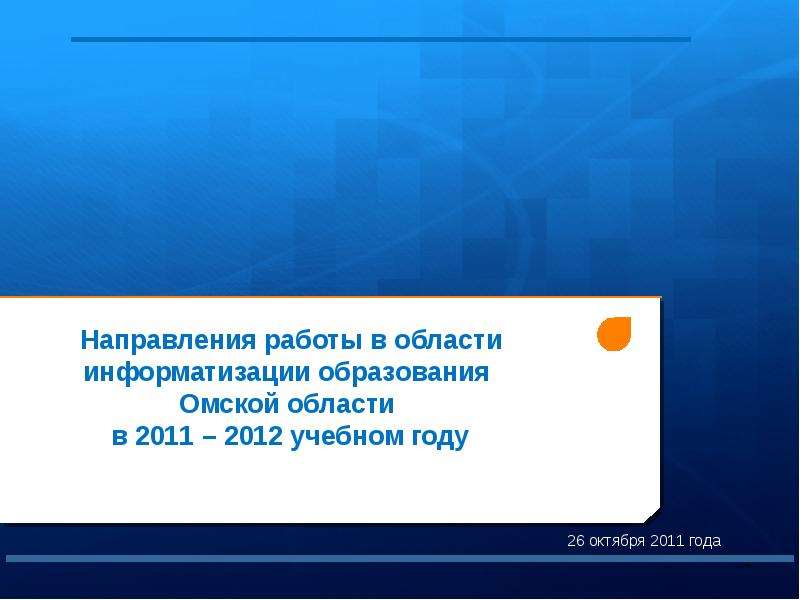 Направления работы в области информатизации образования Омской области в 2011 – 2012 учебном году

26 октября 2011 года